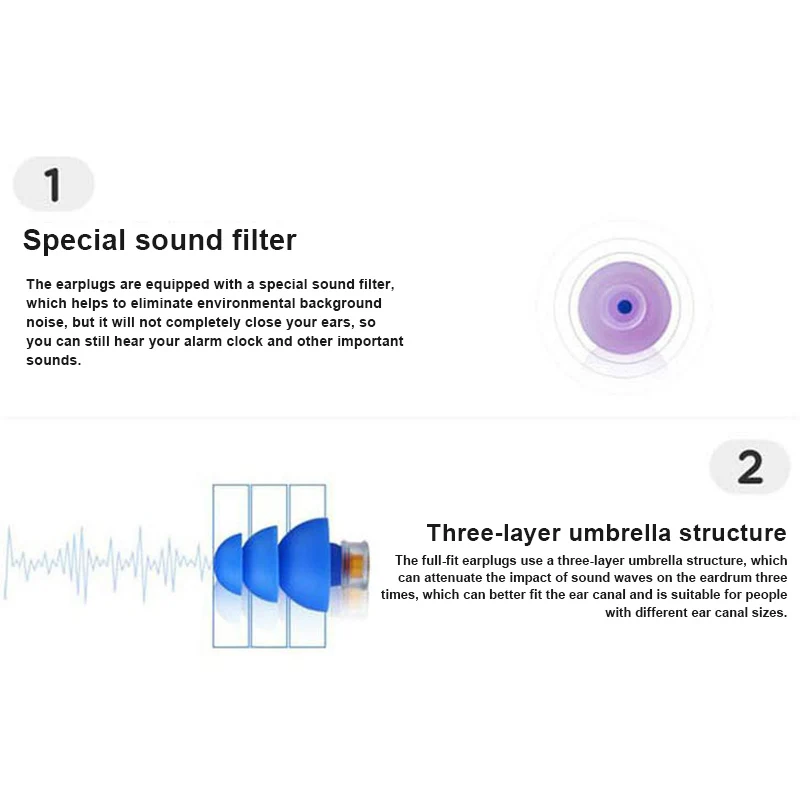 1

Special sound filter

The earplugs are equipped with a special sound filter, which helps to eliminate environmental background noise, but it will not completely close your ears, so you can still hear your alarm clock and other important sounds.

2

Three-layer umbrella structure

The full-fit earplugs use a three-layer umbrella structure, which can attenuate the impact of sound waves on the eardrum three times, which can better fit the ear canal and is suitable for people with different ear canal sizes.